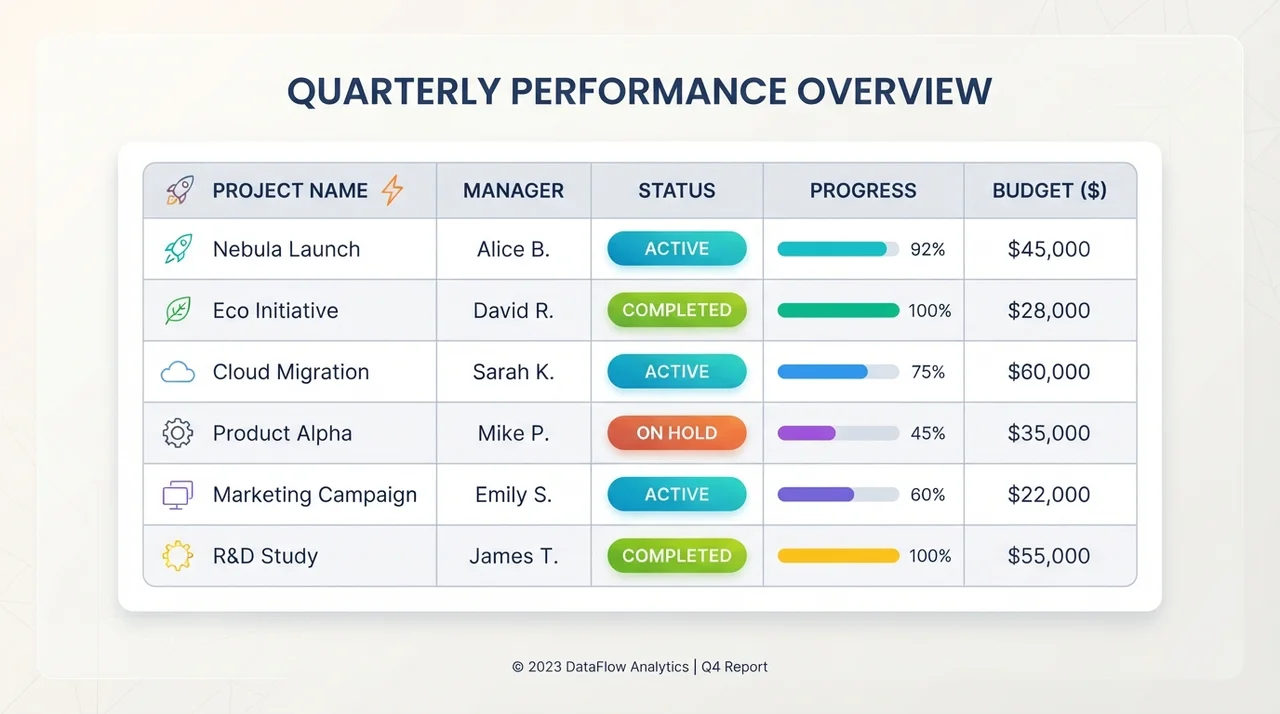 QUARTERLY PERFORMANCE OVERVIEW

| PROJECT NAME | MANAGER | STATUS | PROGRESS | BUDGET ($) |
|---|---|---|---|---|
| Nebula Launch | Alice B. | ACTIVE | 92% | $45,000 |
| Eco Initiative | David R. | COMPLETED | 100% | $28,000 |
| Cloud Migration | Sarah K. | ACTIVE | 75% | $60,000 |
| Product Alpha | Mike P. | ON HOLD | 45% | $35,000 |
| Marketing Campaign | Emily S. | ACTIVE | 60% | $22,000 |
| R&D Study | James T. | COMPLETED | 100% | $55,000 |

© 2023 DataFlow Analytics | Q4 Report